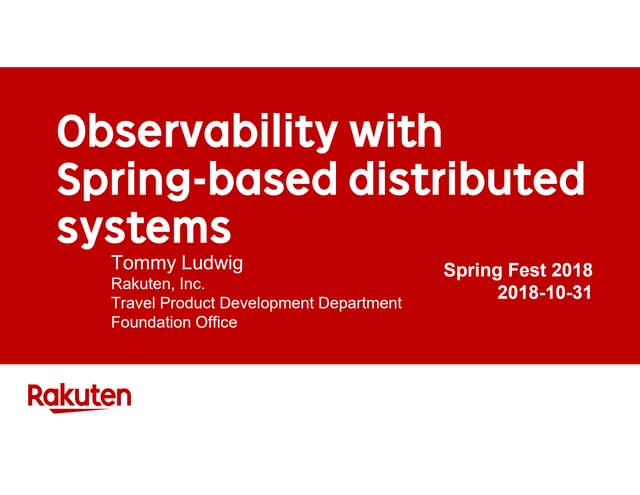 Observability with Spring-based distributed systems

Tommy Ludwig
Rakuten, Inc.
Travel Product Development Department
Foundation Office

Spring Fest 2018
2018-10-31

Rakuten